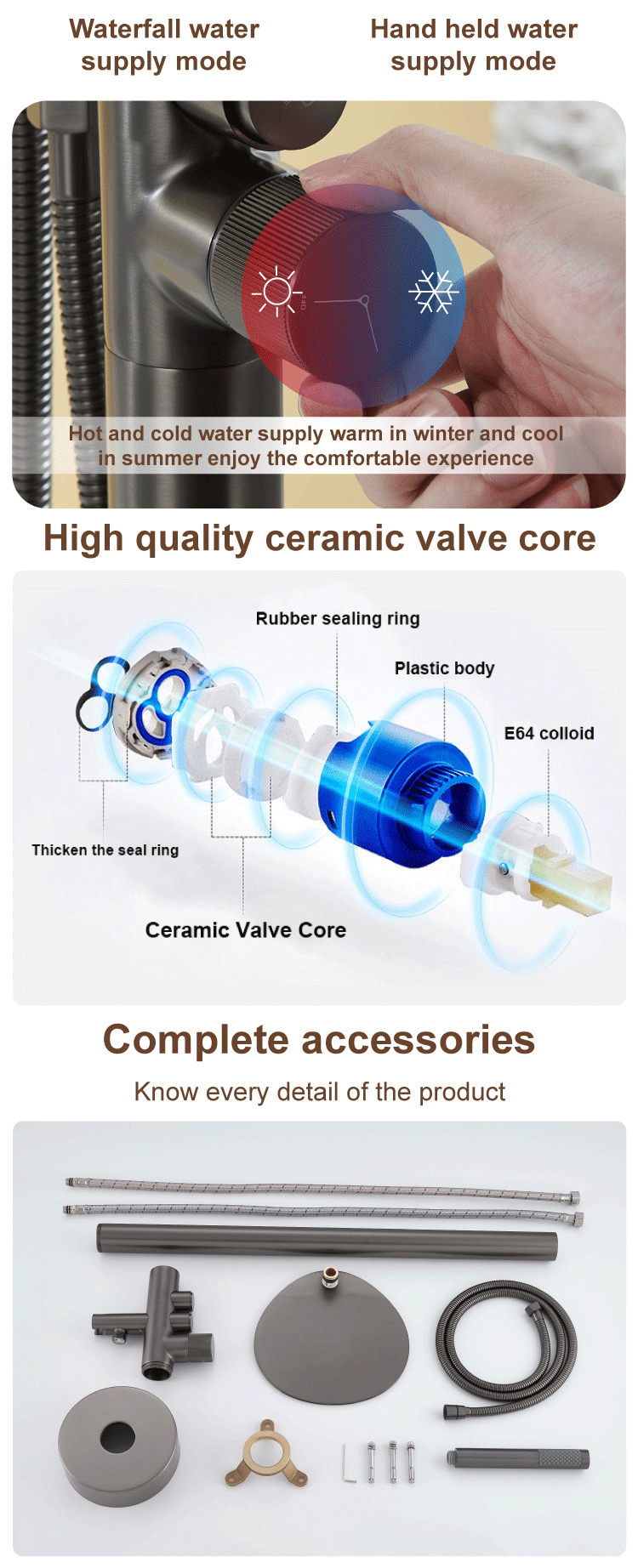 Waterfall water supply mode

Hand held water supply mode

OFF

Hot and cold water supply warm in winter and cool in summer enjoy the comfortable experience

High quality ceramic valve core

Rubber sealing ring

Plastic body

E64 colloid

Thicken the seal ring

Ceramic Valve Core

Complete accessories

Know every detail of the product